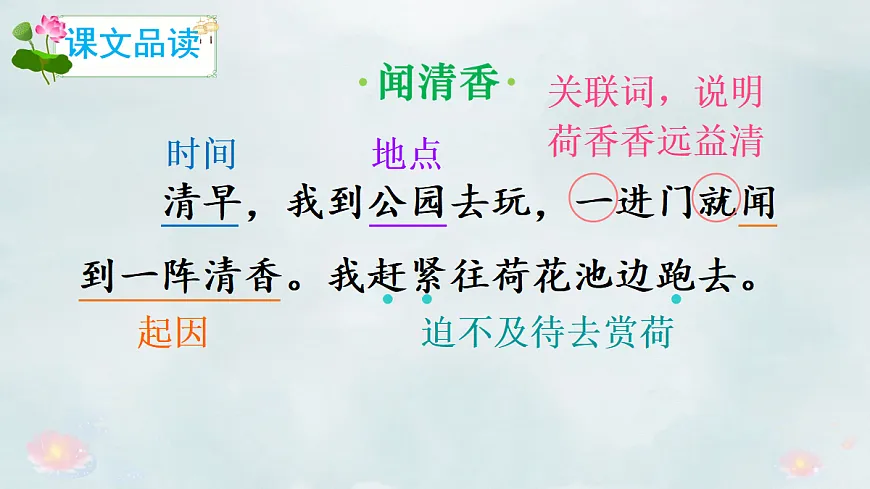 课文品读

·闻清香·

关联词，说明荷香香远益清

时间

地点

清早，我到公园去玩，一进门就闻到一阵清香。我赶紧往荷花池边跑去。

起因

迫不及待去赏荷